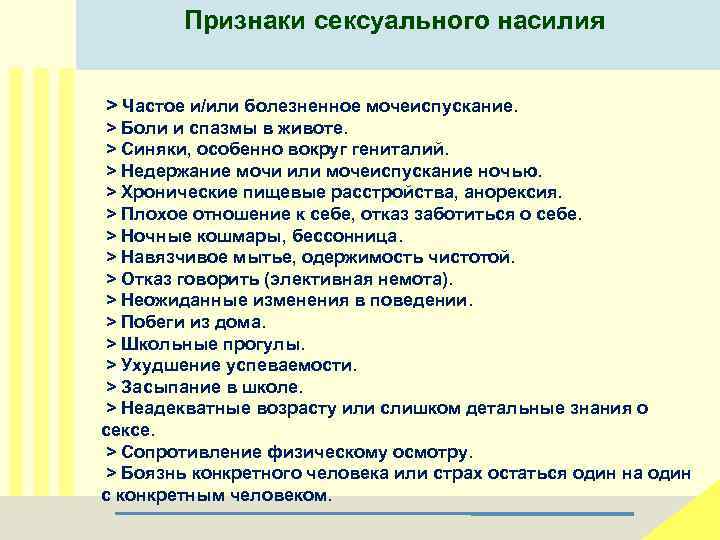 Признаки сексуального насилия

> Частое и/или болезненное мочеиспускание.
> Боли и спазмы в животе.
> Синяки, особенно вокруг гениталий.
> Недержание мочи или мочеиспускание ночью.
> Хронические пищевые расстройства, анорексия.
> Плохое отношение к себе, отказ заботиться о себе.
> Ночные кошмары, бессонница.
> Навязчивое мытье, одержимость чистотой.
> Отказ говорить (элективная немота).
> Неожиданные изменения в поведении.
> Побеги из дома.
> Школьные прогулы.
> Ухудшение успеваемости.
> Засыпание в школе.
> Неадекватные возрасту или слишком детальные знания о сексе.
> Сопротивление физическому осмотру.
> Боязнь конкретного человека или страх остаться один на один с конкретным человеком.